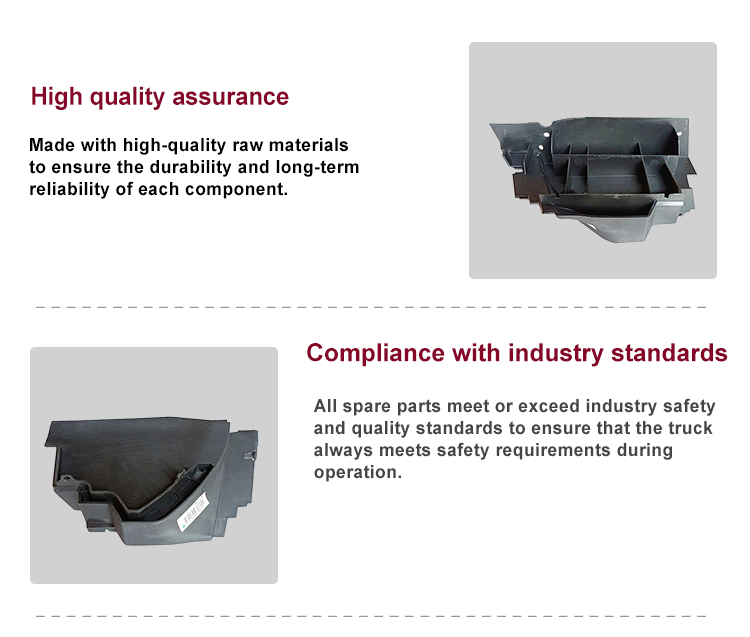 High quality assurance

Made with high-quality raw materials to ensure the durability and long-term reliability of each component.

Compliance with industry standards

All spare parts meet or exceed industry safety and quality standards to ensure that the truck always meets safety requirements during operation.